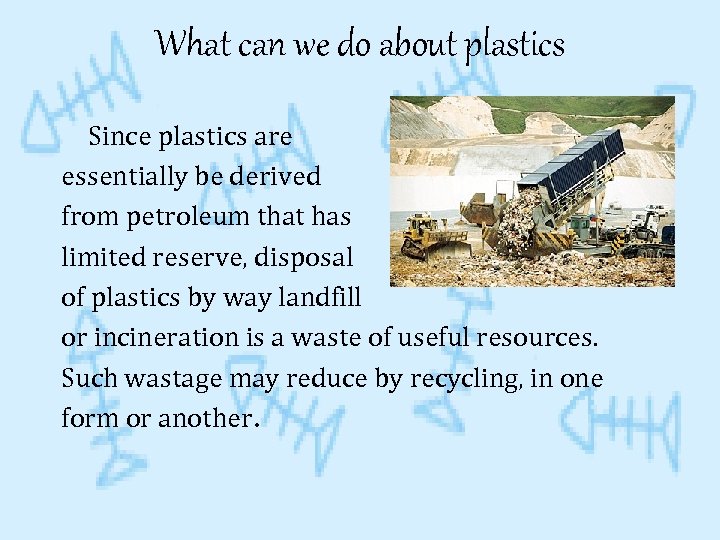 What can we do about plastics

Since plastics are essentially be derived from petroleum that has limited reserve, disposal of plastics by way landfill or incineration is a waste of useful resources. Such wastage may reduce by recycling, in one form or another.